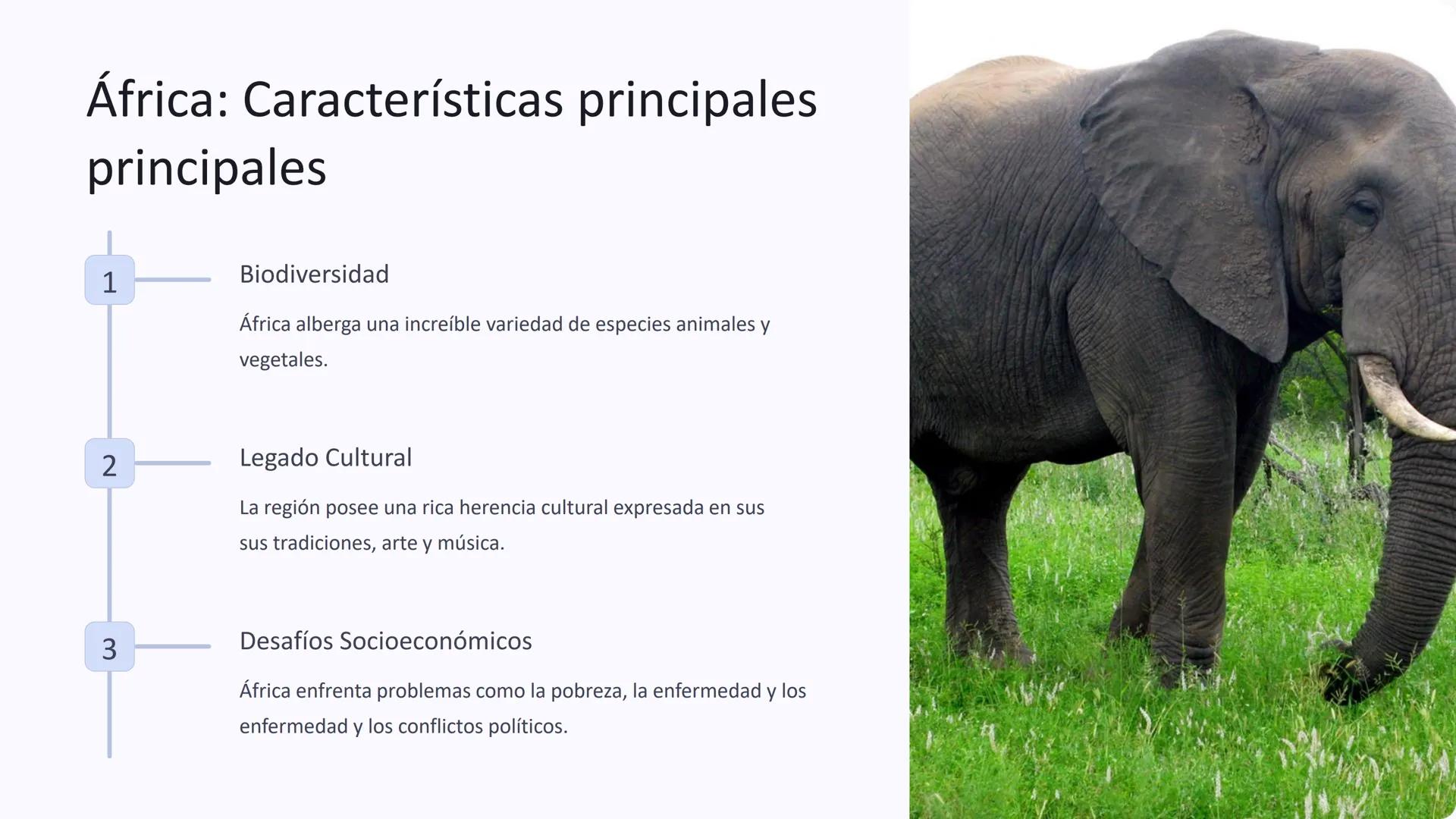 África: Características principales principales

1

Biodiversidad

África alberga una increíble variedad de especies animales y vegetales.

2

Legado Cultural

La región posee una rica herencia cultural expresada en sus sus tradiciones, arte y música.

3

Desafíos Socioeconómicos

África enfrenta problemas como la pobreza, la enfermedad y los enfermedad y los conflictos políticos.